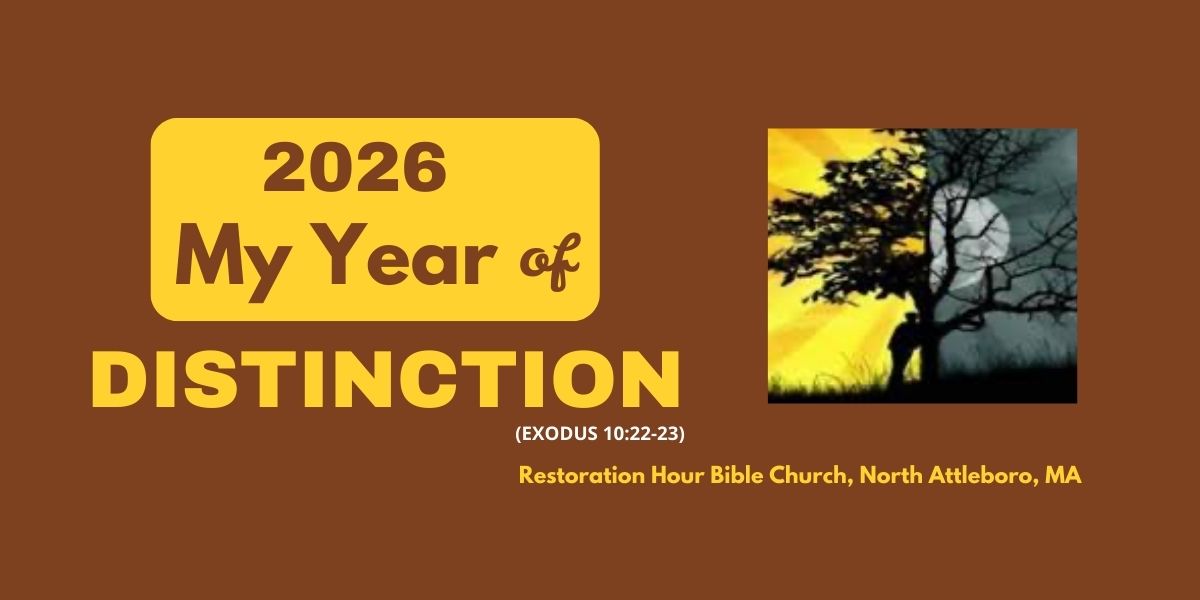 2026
My Year of
DISTINCTION
(EXODUS 10:22-23)

Restoration Hour Bible Church, North Attleboro, MA